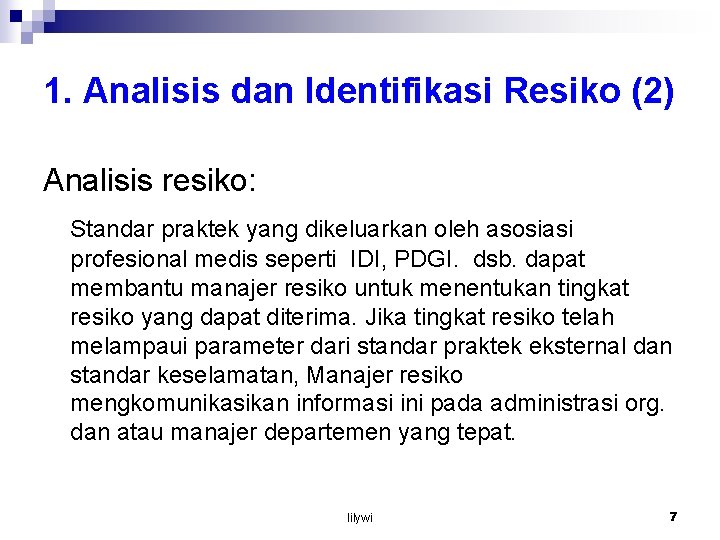 1. Analisis dan Identifikasi Resiko (2)

Analisis resiko:

Standar praktek yang dikeluarkan oleh asosiasi profesional medis seperti IDI, PDGI. dsb. dapat membantu manajer resiko untuk menentukan tingkat resiko yang dapat diterima. Jika tingkat resiko telah melampaui parameter dari standar praktek eksternal dan standar keselamatan, Manajer resiko mengkomunikasikan informasi ini pada administrasi org. dan atau manajer departemen yang tepat.

lilywi

7